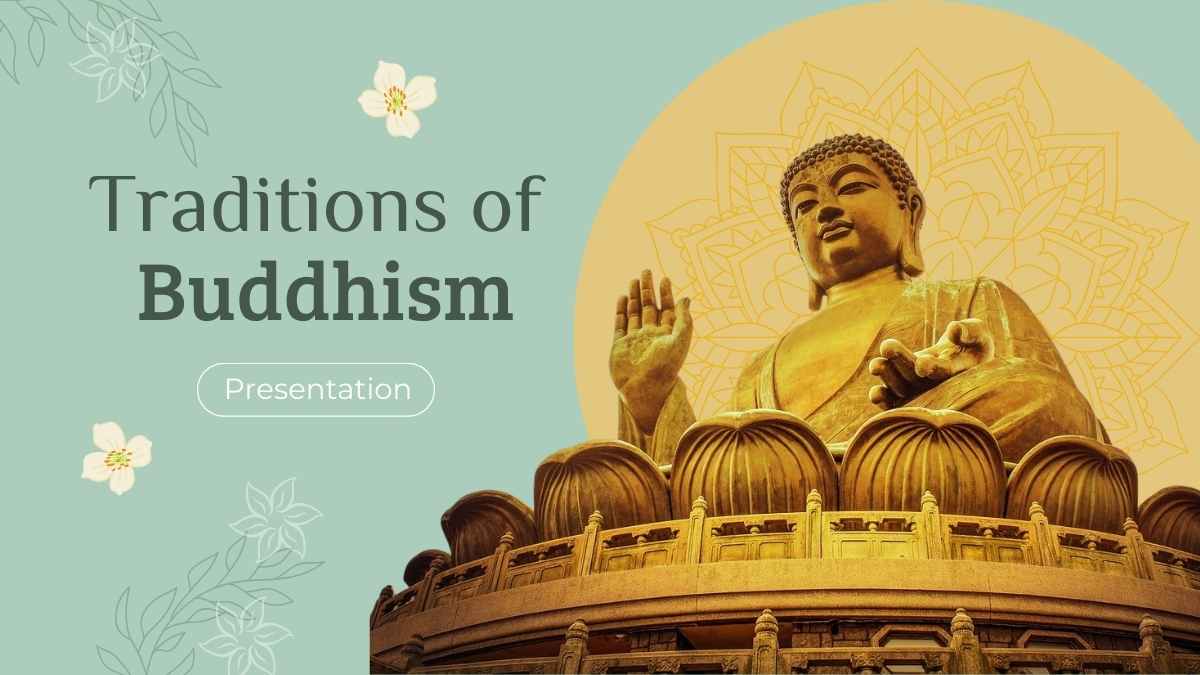 Traditions of
Buddhism

Presentation